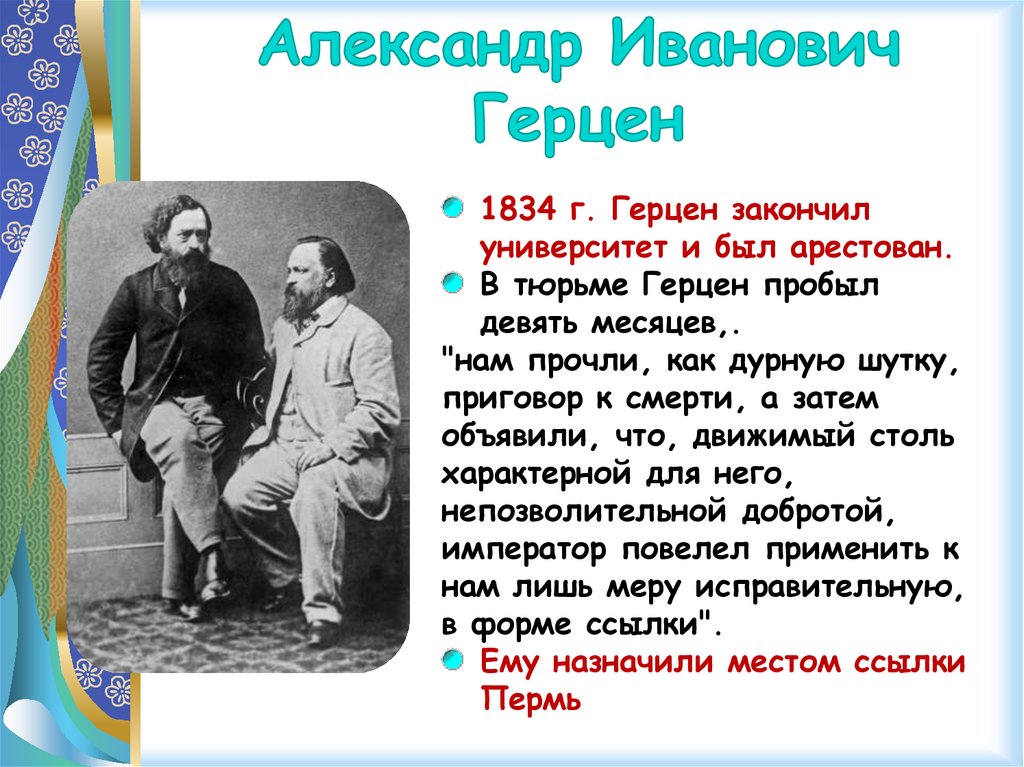 Александр Иванович Герцен

1834 г. Герцен закончил университет и был арестован.

В тюрьме Герцен пробыл девять месяцев,.

"нам прочли, как дурную шутку, приговор к смерти, а затем объявили, что, движимый столь характерной для него, непозволительной добротой, император повелел применить к нам лишь меру исправительную, в форме ссылки".

Ему назначили местом ссылки Пермь